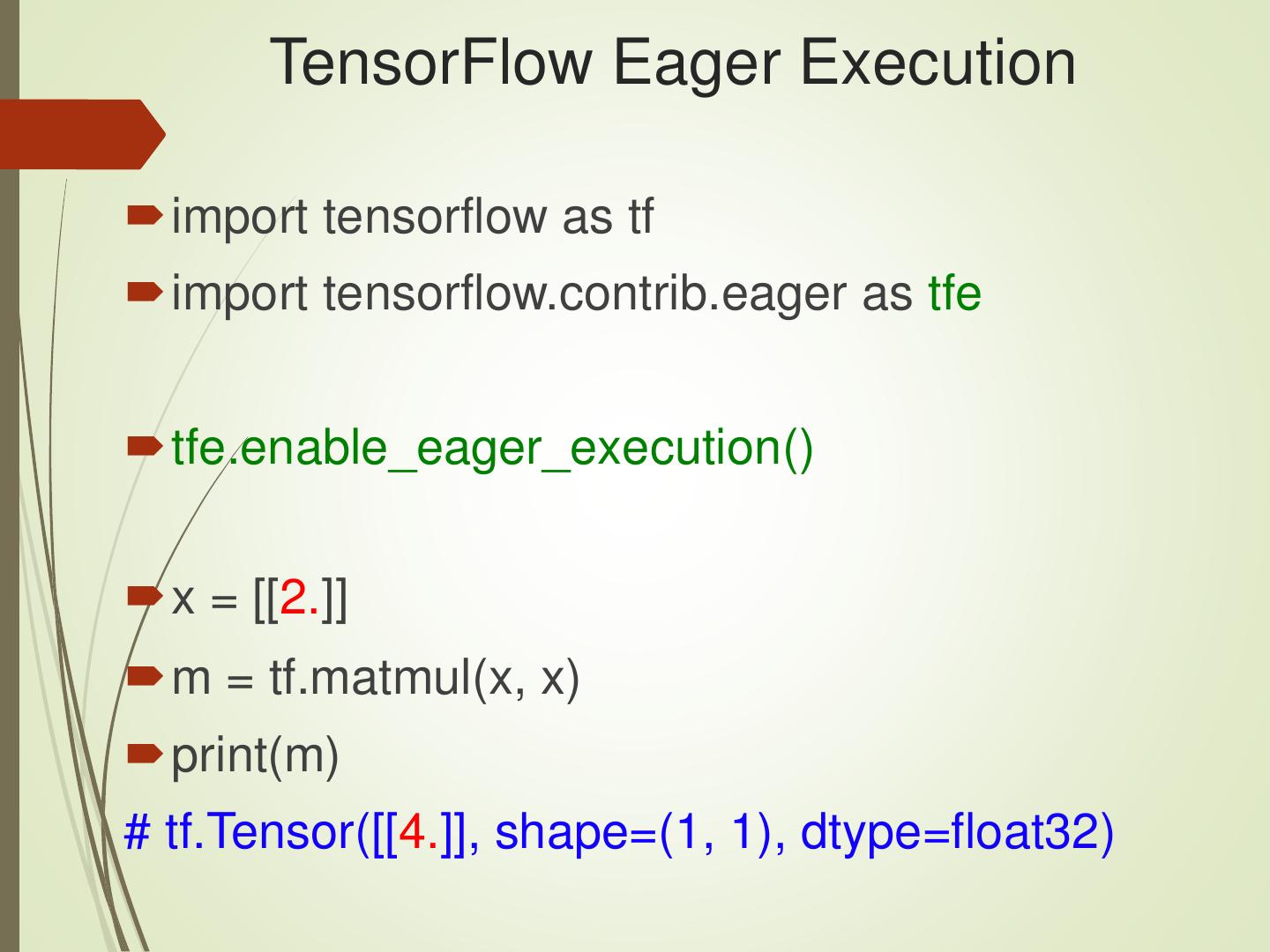 TensorFlow Eager Execution

import tensorflow as tf

import tensorflow.contrib.eager as tfe

tfe.enable_eager_execution()

x = [[2.]]

m = tf.matmul(x, x)

print(m)

# tf.Tensor([[4.]], shape=(1, 1), dtype=float32)